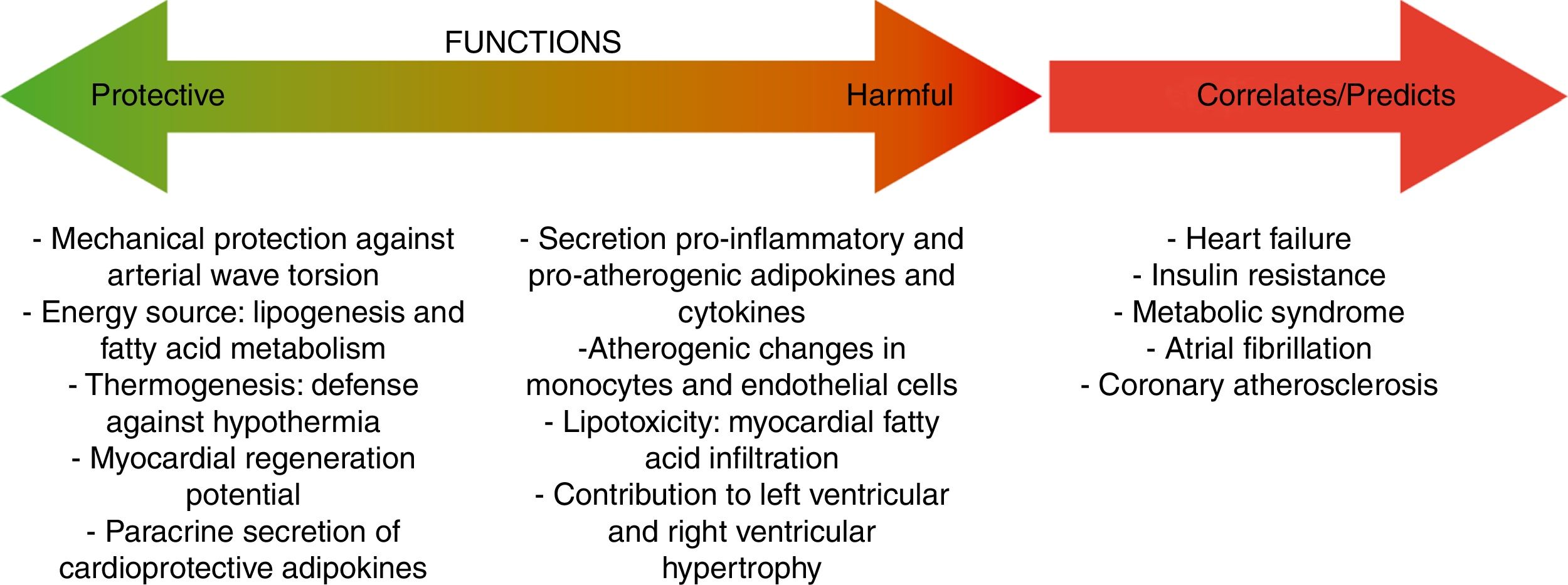 FUNCTIONS

Protective

Harmful

Correlates/Predicts

- Mechanical protection against arterial wave torsion
- Energy source: lipogenesis and fatty acid metabolism
- Thermogenesis: defense against hypothermia
- Myocardial regeneration potential
- Paracrine secretion of cardioprotective adipokines

- Secretion pro-inflammatory and pro-atherogenic adipokines and cytokines
-Atherogenic changes in monocytes and endothelial cells
- Lipotoxicity: myocardial fatty acid infiltration
- Contribution to left ventricular and right ventricular hypertrophy

- Heart failure
- Insulin resistance
- Metabolic syndrome
- Atrial fibrillation
- Coronary atherosclerosis